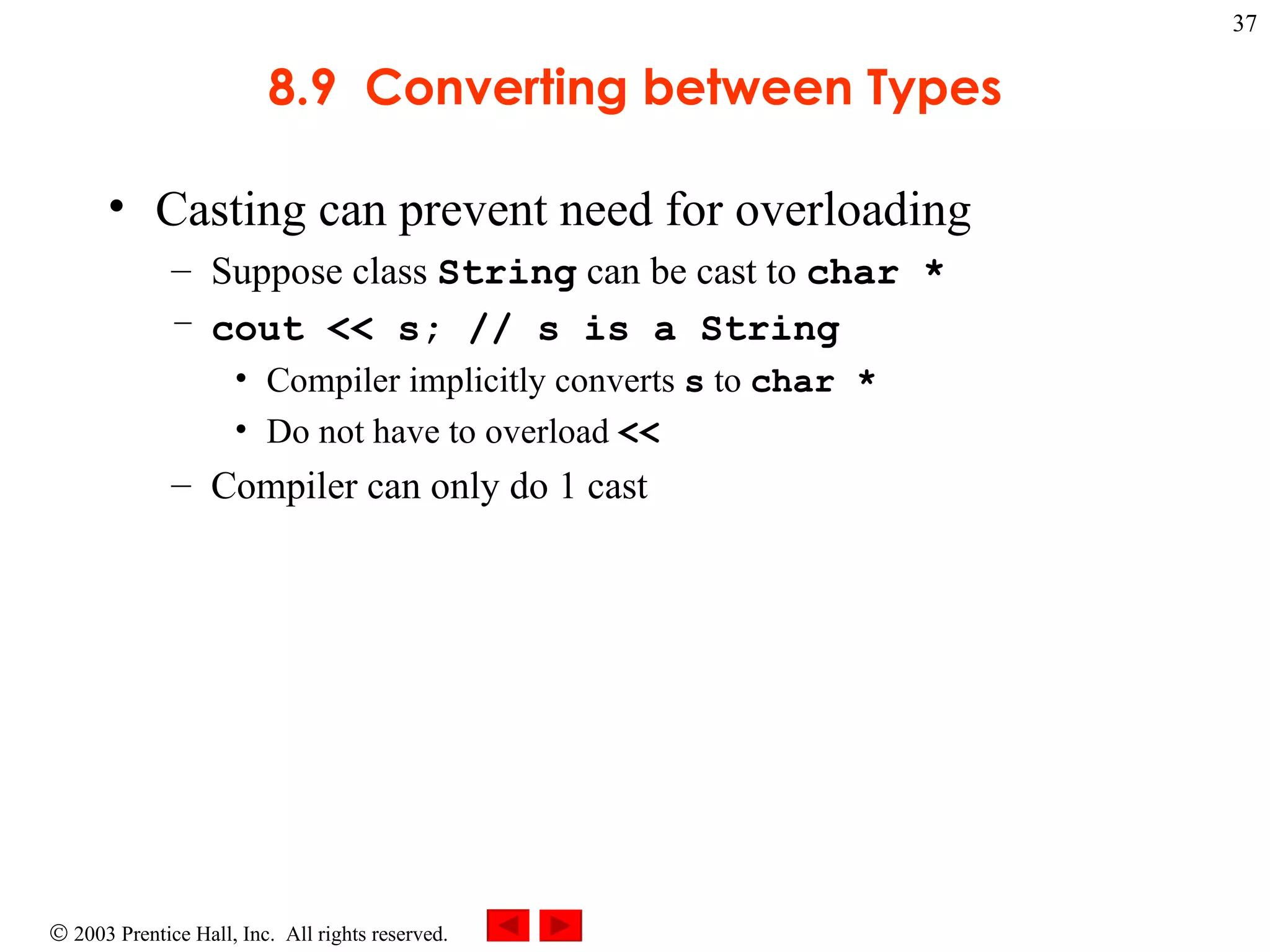 37

8.9 Converting between Types

• Casting can prevent need for overloading
– Suppose class String can be cast to char *
– cout << s; // s is a String
• Compiler implicitly converts s to char *
• Do not have to overload <<
– Compiler can only do 1 cast

© 2003 Prentice Hall, Inc. All rights reserved.